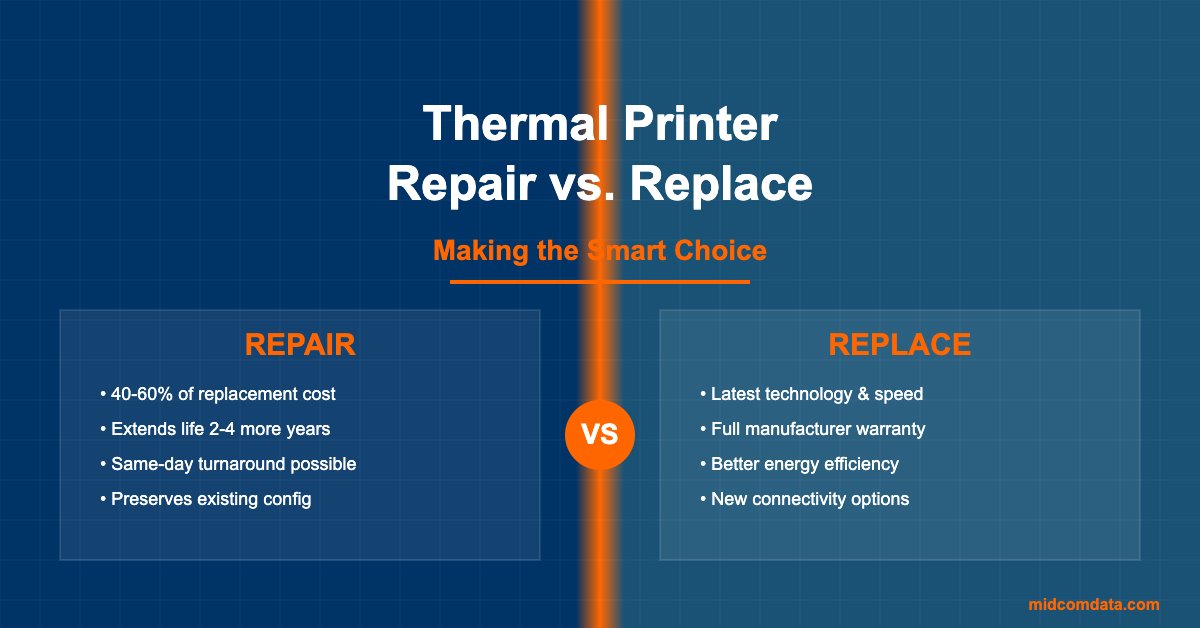 Thermal Printer
Repair vs. Replace

Making the Smart Choice

REPAIR

• 40-60% of replacement cost
• Extends life 2-4 more years
• Same-day turnaround possible
• Preserves existing config

VS

REPLACE

• Latest technology & speed
• Full manufacturer warranty
• Better energy efficiency
• New connectivity options

midcomdata.com